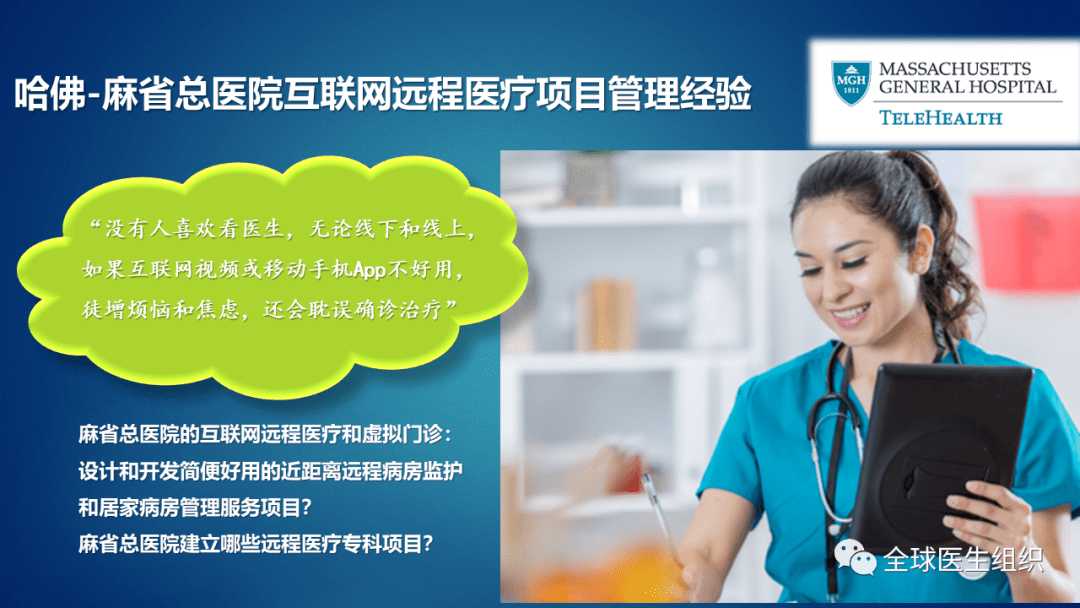 哈佛-麻省总医院互联网远程医疗项目管理经验

MGH 1811 MASSACHUSETTS GENERAL HOSPITAL
TELEHEALTH

“没有人喜欢看医生，无论线下和线上，如果互联网视频或移动手机App不好用，徒增烦恼和焦虑，还会耽误确诊治疗”

麻省总医院的互联网远程医疗和虚拟门诊：
设计和开发简便好用的近距离远程病房监护和居家病房管理服务项目？
麻省总医院建立哪些远程医疗专科项目？

全球医生组织